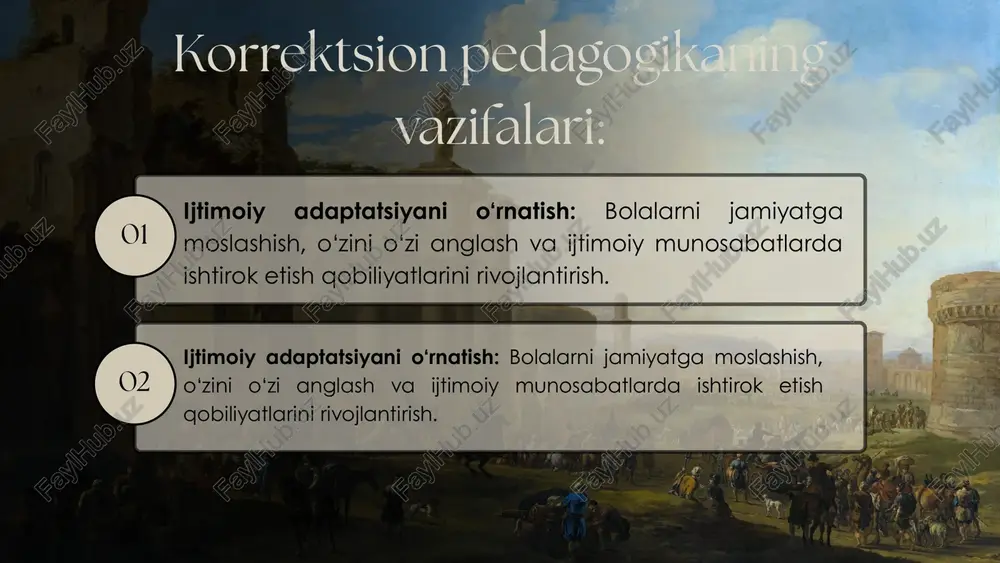 Korrektsion pedagogikaning vazifalari:

01

Ijtimoiy adaptatsiyani o'rnatish: Bolalarni jamiyatga moslashish, o'zini o'zi anglash va ijtimoiy munosabatlarda ishtirok etish qobiliyatlarini rivojlantirish.

02

Ijtimoiy adaptatsiyani o'rnatish: Bolalarni jamiyatga moslashish, o'zini o'zi anglash va ijtimoiy munosabatlarda ishtirok etish qobiliyatlarini rivojlantirish.

FaylHub.uz